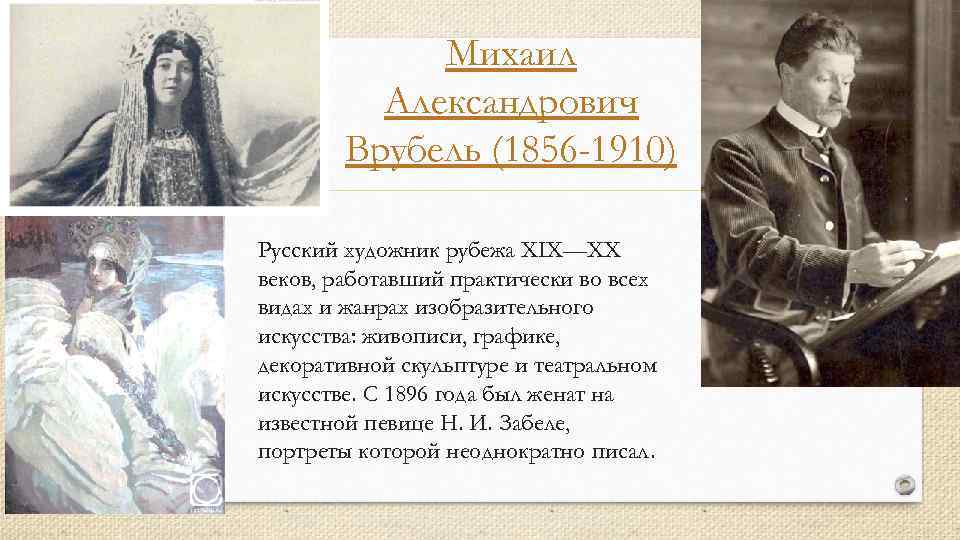 Михаил Александрович Врубель (1856-1910)

Русский художник рубежа XIX—XX веков, работавший практически во всех видах и жанрах изобразительного искусства: живописи, графике, декоративной скульптуре и театральном искусстве. С 1896 года был женат на известной певице Н. И. Забеле, портреты которой неоднократно писал.